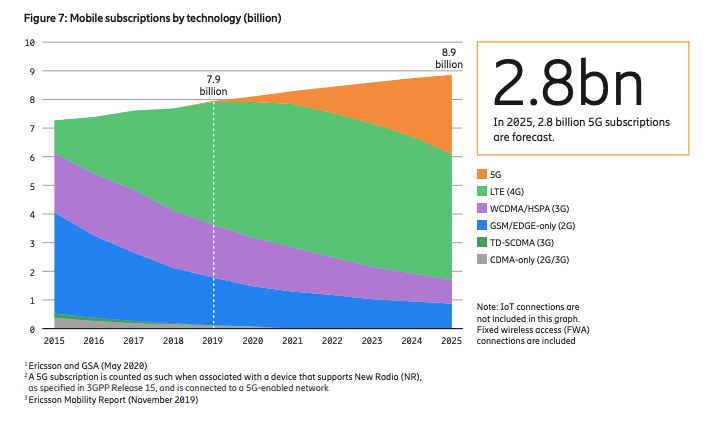 Figure 7: Mobile subscriptions by technology (billion)

10
9
8
7
6
5
4
3
2
1
0

7.9 billion

8.9 billion

2015 2016 2017 2018 2019 2020 2021 2022 2023 2024 2025

2.8bn
In 2025, 2.8 billion 5G subscriptions are forecast.

5G
LTE (4G)
WCDMA/HSPA (3G)
GSM/EDGE-only (2G)
TD-SCDMA (3G)
CDMA-only (2G/3G)

Note: IoT connections are not included in this graph. Fixed wireless access (FWA) connections are included

$^1$ Ericsson and GSA (May 2020)
$^2$ A 5G subscription is counted as such when associated with a device that supports New Radio (NR), as specified in 3GPP Release 15, and is connected to a 5G-enabled network
$^3$ Ericsson Mobility Report (November 2019)